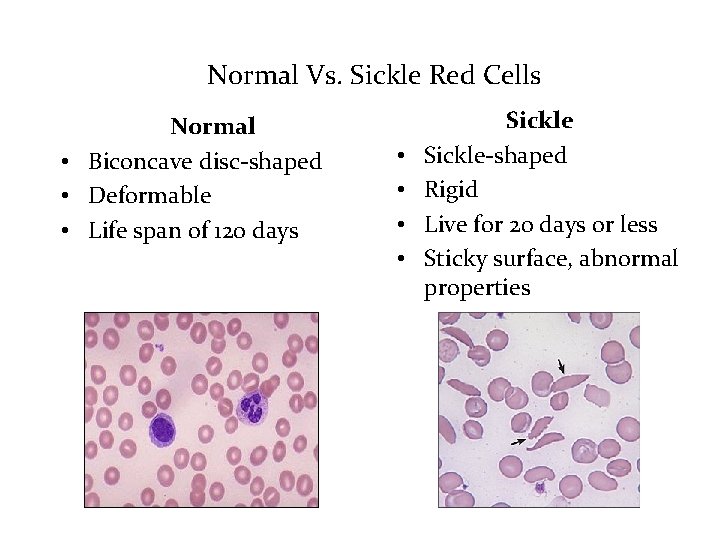 Normal Vs. Sickle Red Cells

Normal
• Biconcave disc-shaped
• Deformable
• Life span of 120 days

Sickle
• Sickle-shaped
• Rigid
• Live for 20 days or less
• Sticky surface, abnormal properties